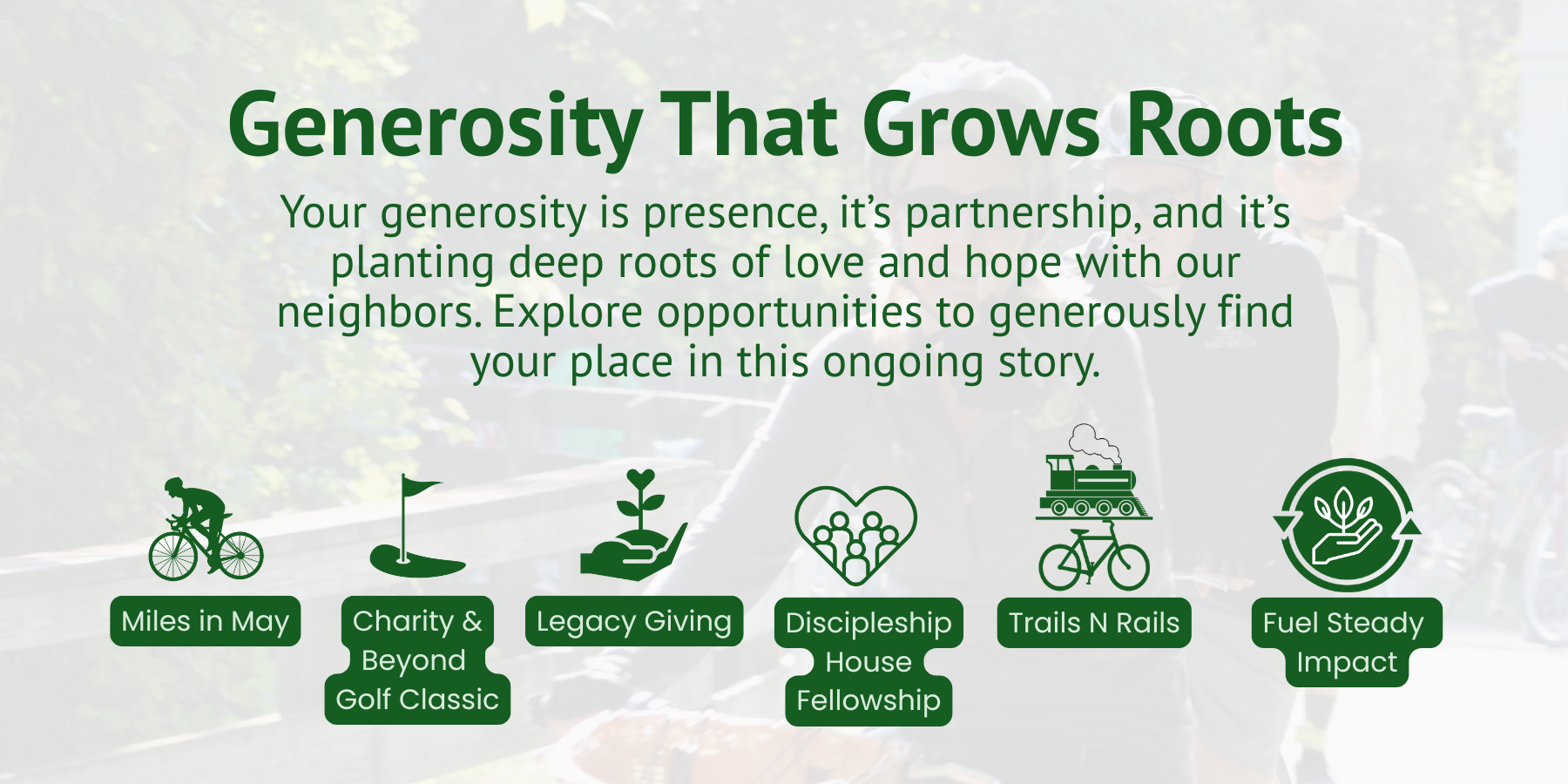 Generosity That Grows Roots

Your generosity is presence, it's partnership, and it's planting deep roots of love and hope with our neighbors. Explore opportunities to generously find your place in this ongoing story.

Miles in May

Charity & Beyond Golf Classic

Legacy Giving

Discipleship House Fellowship

Trails N Rails

Fuel Steady Impact